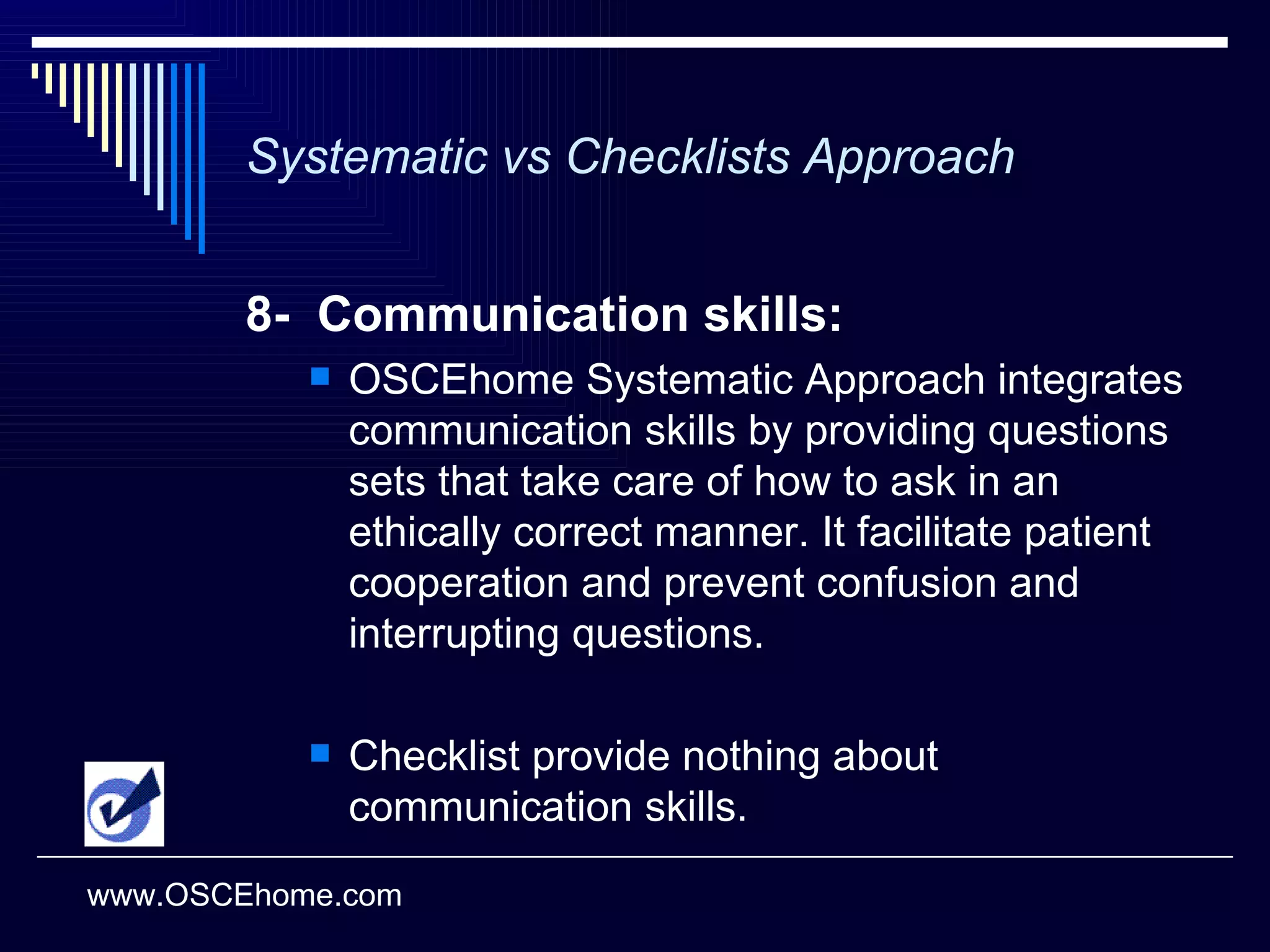 Systematic vs Checklists Approach

8- Communication skills:

OSCEhome Systematic Approach integrates communication skills by providing questions sets that take care of how to ask in an ethically correct manner. It facilitate patient cooperation and prevent confusion and interrupting questions.

Checklist provide nothing about communication skills.

www.OSCEhome.com